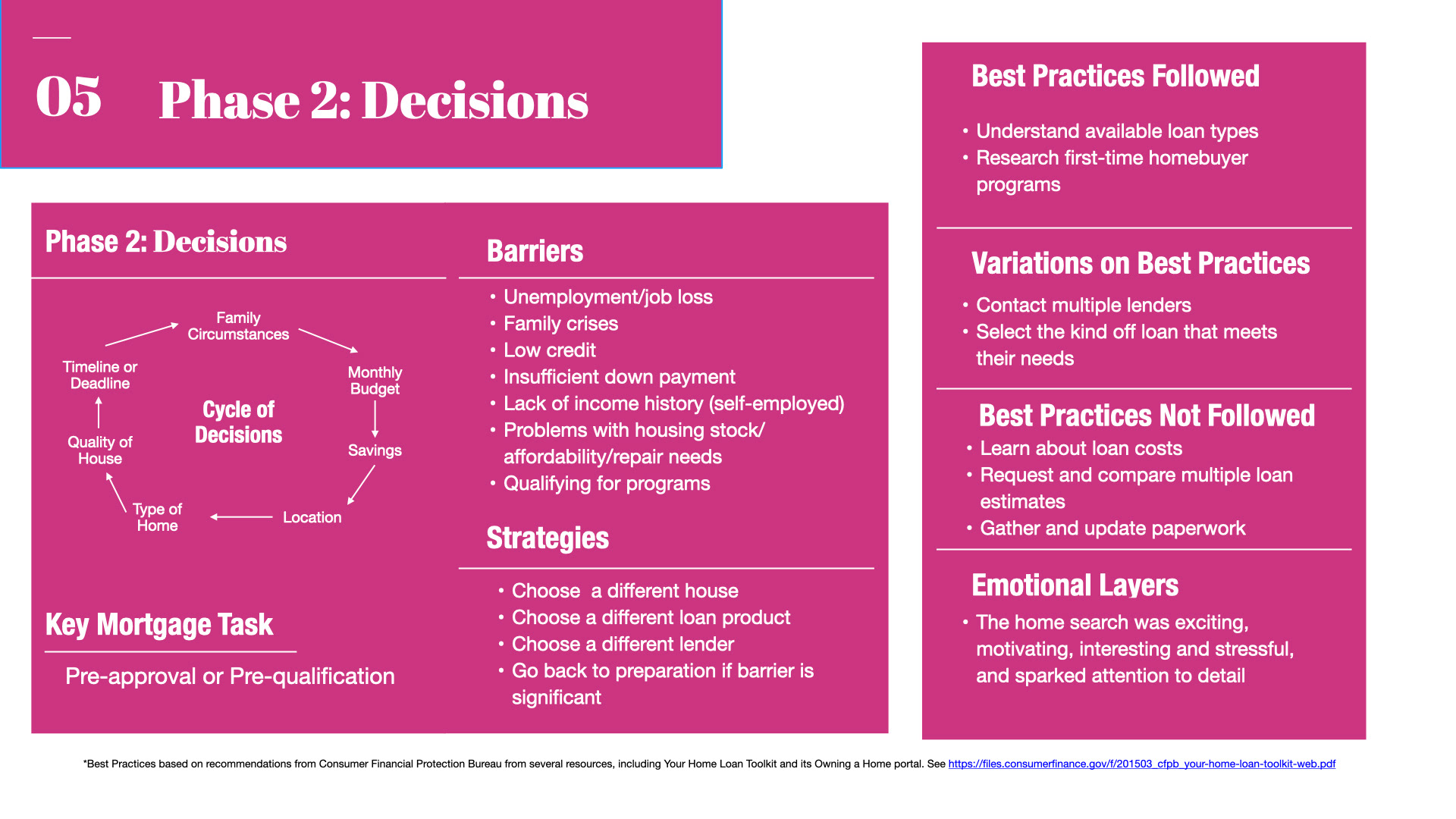 05 Phase 2: Decisions

Phase 2: Decisions

Family Circumstances

Monthly Budget

Savings

Location

Type of Home

Quality of House

Timeline or Deadline

Cycle of Decisions

Key Mortgage Task

Pre-approval or Pre-qualification

Barriers

• Unemployment/job loss
• Family crises
• Low credit
• Insufficient down payment
• Lack of income history (self-employed)
• Problems with housing stock/ affordability/repair needs
• Qualifying for programs

Strategies

• Choose  a different house
• Choose a different loan product
• Choose a different lender
• Go back to preparation if barrier is significant

Best Practices Followed

• Understand available loan types
• Research first-time homebuyer programs

Variations on Best Practices

• Contact multiple lenders
• Select the kind off loan that meets their needs

Best Practices Not Followed

• Learn about loan costs
• Request and compare multiple loan estimates
• Gather and update paperwork

Emotional Layers

• The home search was exciting, motivating, interesting and stressful, and sparked attention to detail

*Best Practices based on recommendations from Consumer Financial Protection Bureau from several resources, including Your Home Loan Toolkit and its Owning a Home portal. See https://files.consumerfinance.gov/f/201503_cfpb_your-home-loan-toolkit-web.pdf